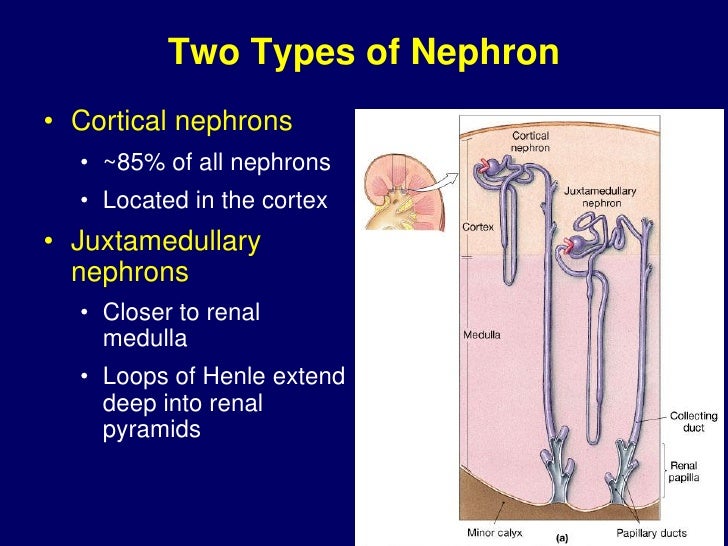 Two Types of Nephron

• Cortical nephrons
  • ~85% of all nephrons
  • Located in the cortex
• Juxtamedullary nephrons
  • Closer to renal medulla
  • Loops of Henle extend deep into renal pyramids

Cortical nephron
Juxtamedullary nephron
Cortex
Medulla
Collecting duct
Renal papilla
Minor calyx
(a)
Papillary ducts